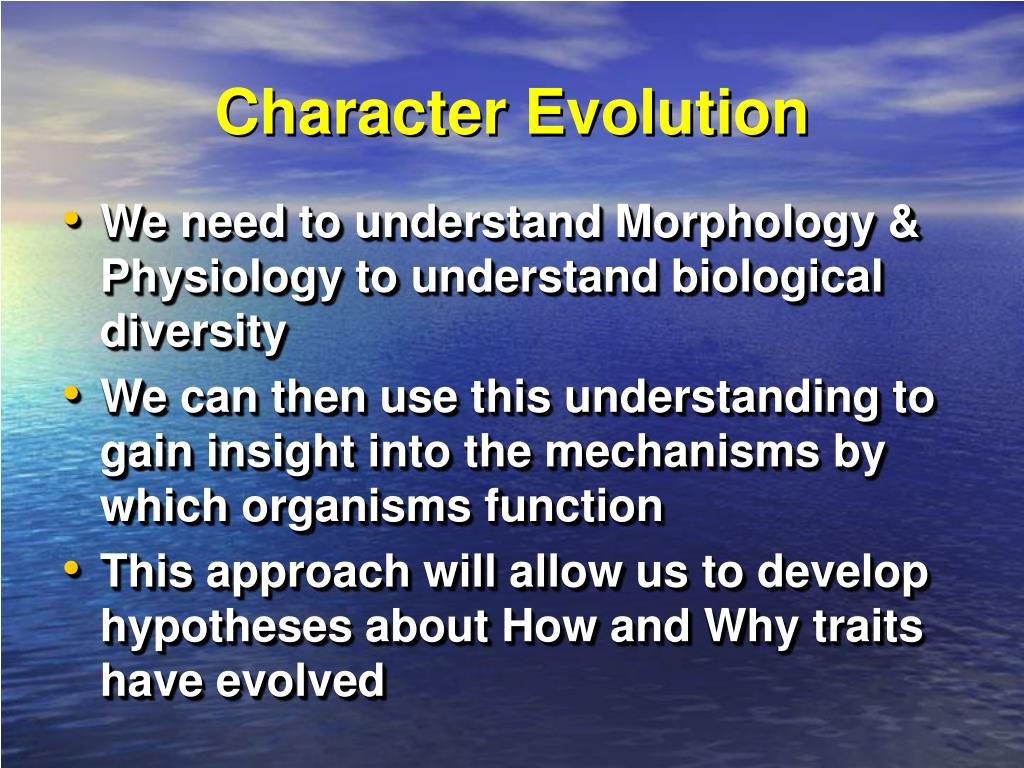 Character Evolution

• We need to understand Morphology & Physiology to understand biological diversity
• We can then use this understanding to gain insight into the mechanisms by which organisms function
• This approach will allow us to develop hypotheses about How and Why traits have evolved